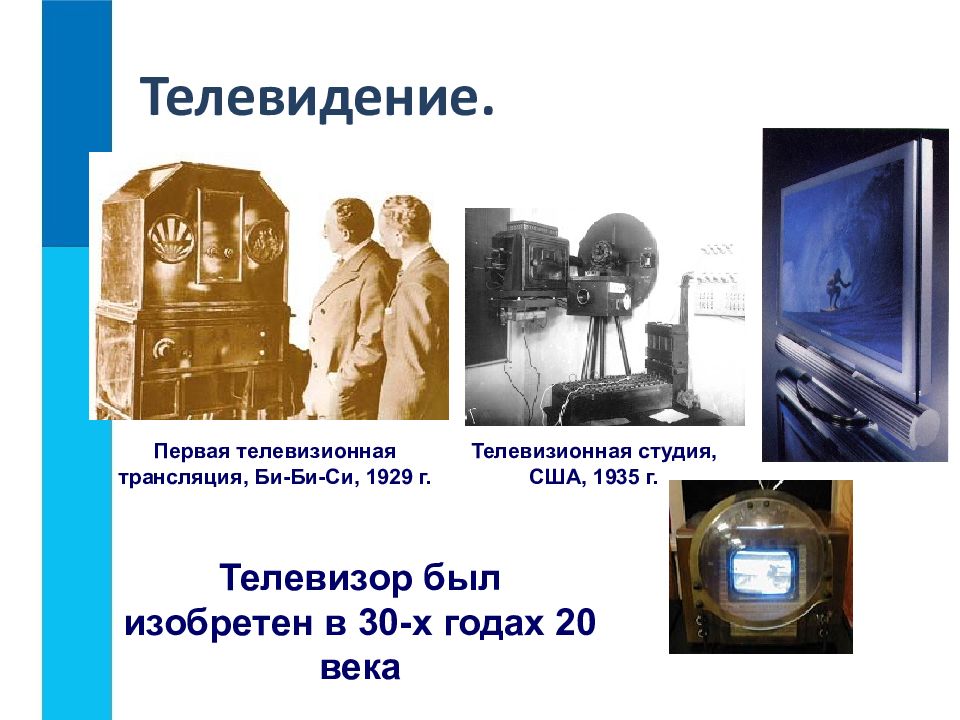 Телевидение.

Первая телевизионная трансляция, Би-Би-Си, 1929 г.

Телевизионная студия, США, 1935 г.

Телевизор был изобретен в 30-х годах 20 века